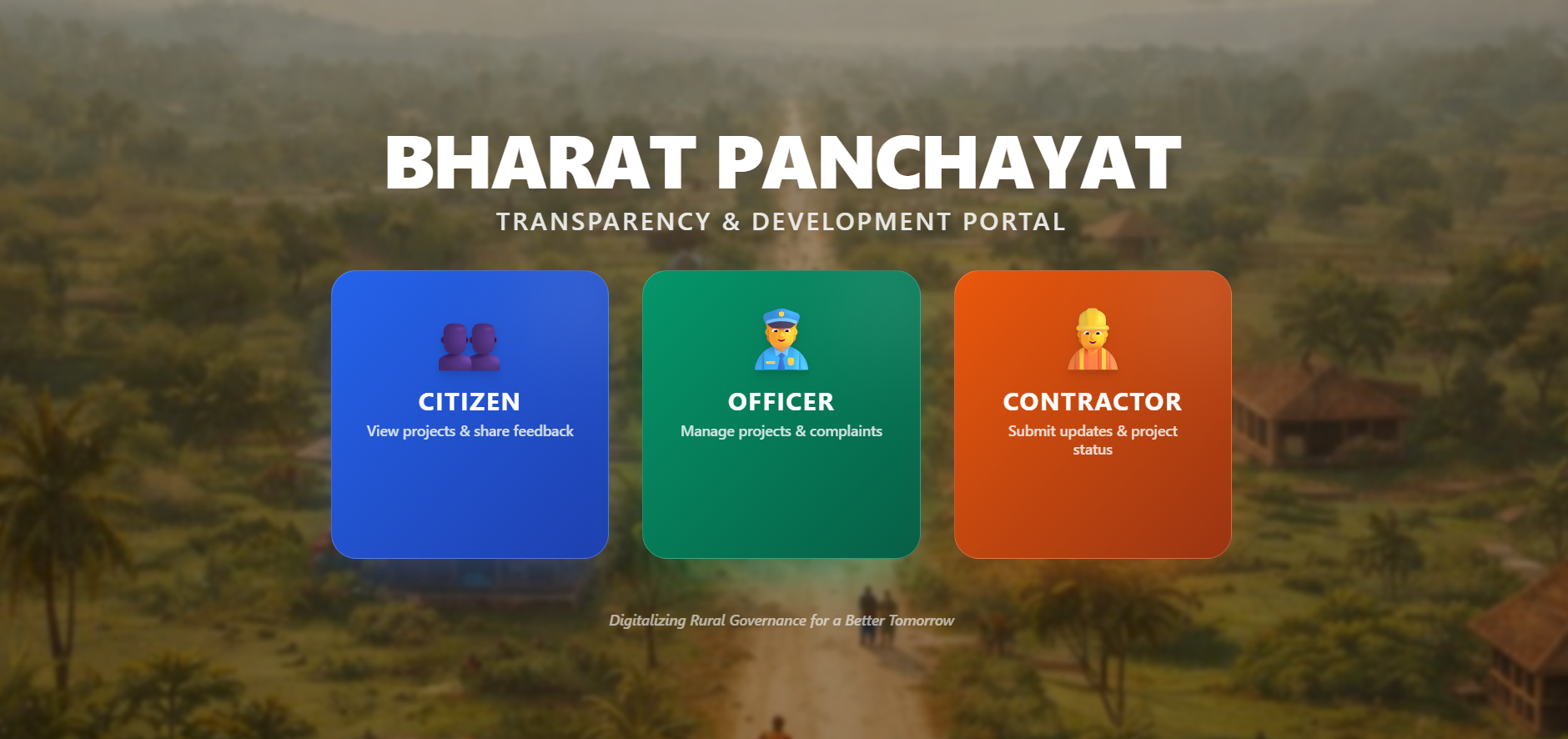 BHARAT PANCHAYAT

TRANSPARENCY & DEVELOPMENT PORTAL

CITIZEN
View projects & share feedback

OFFICER
Manage projects & complaints

CONTRACTOR
Submit updates & project status

Digitalizing Rural Governance for a Better Tomorrow